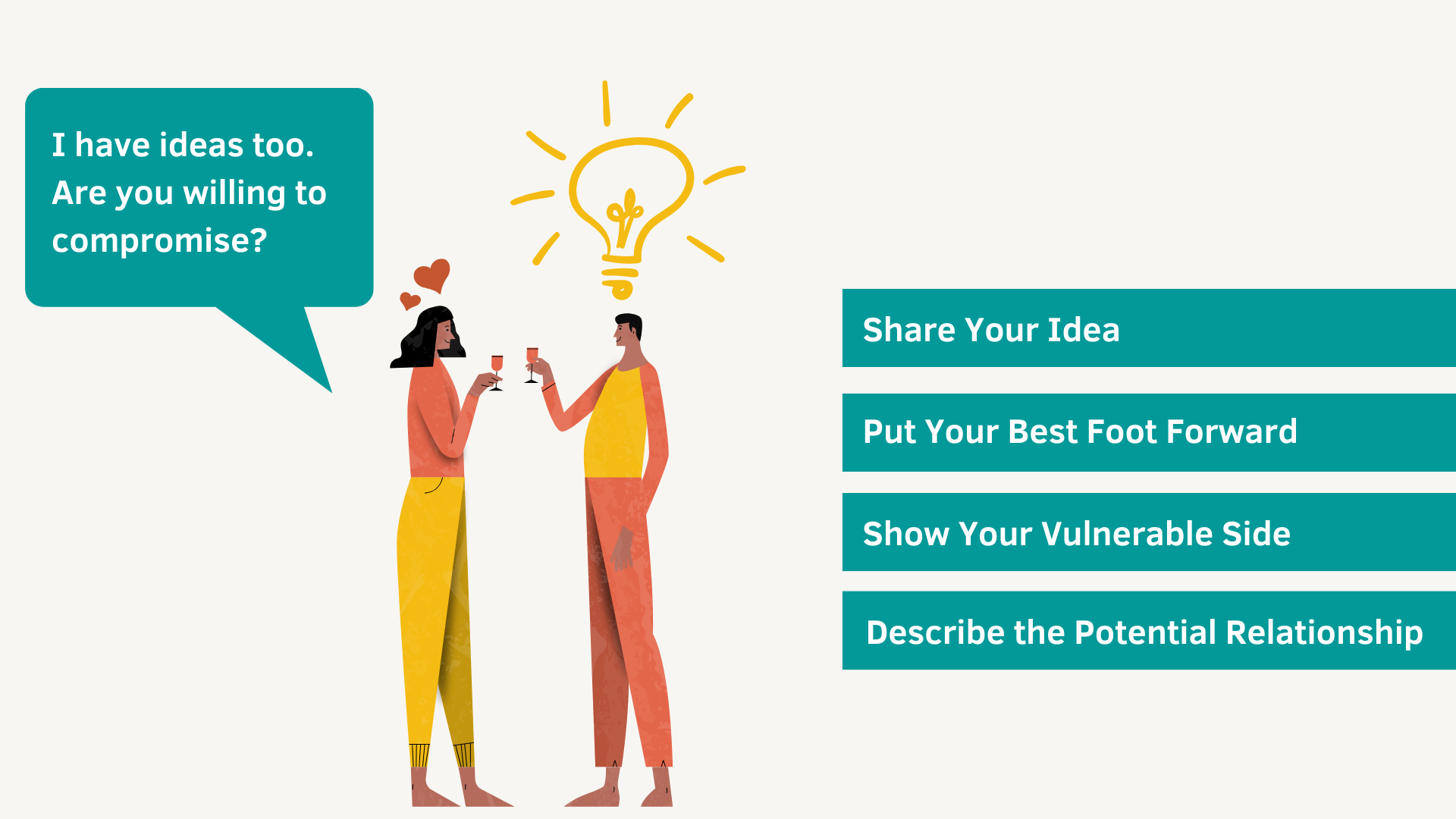 I have ideas too. Are you willing to compromise?

Share Your Idea

Put Your Best Foot Forward

Show Your Vulnerable Side

Describe the Potential Relationship